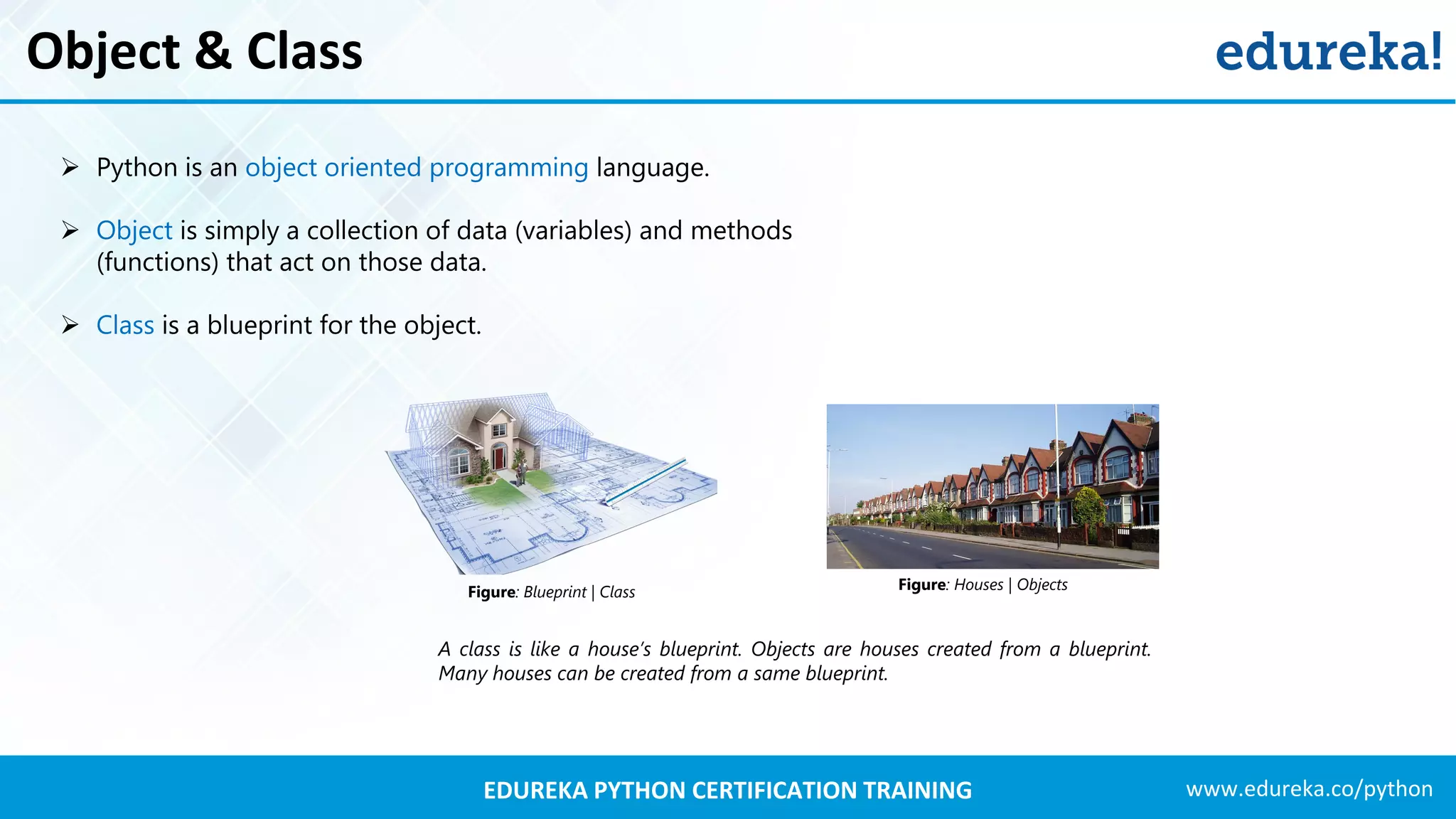 Object & Class

edureka!

➢ Python is an object oriented programming language.

➢ Object is simply a collection of data (variables) and methods (functions) that act on those data.

➢ Class is a blueprint for the object.

Figure: Blueprint | Class

Figure: Houses | Objects

A class is like a house's blueprint. Objects are houses created from a blueprint. Many houses can be created from a same blueprint.

EDUREKA PYTHON CERTIFICATION TRAINING

www.edureka.co/python